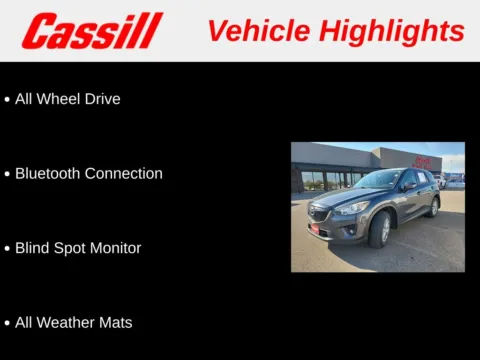 Cassill Vehicle Highlights

• All Wheel Drive

• Bluetooth Connection

• Blind Spot Monitor

• All Weather Mats